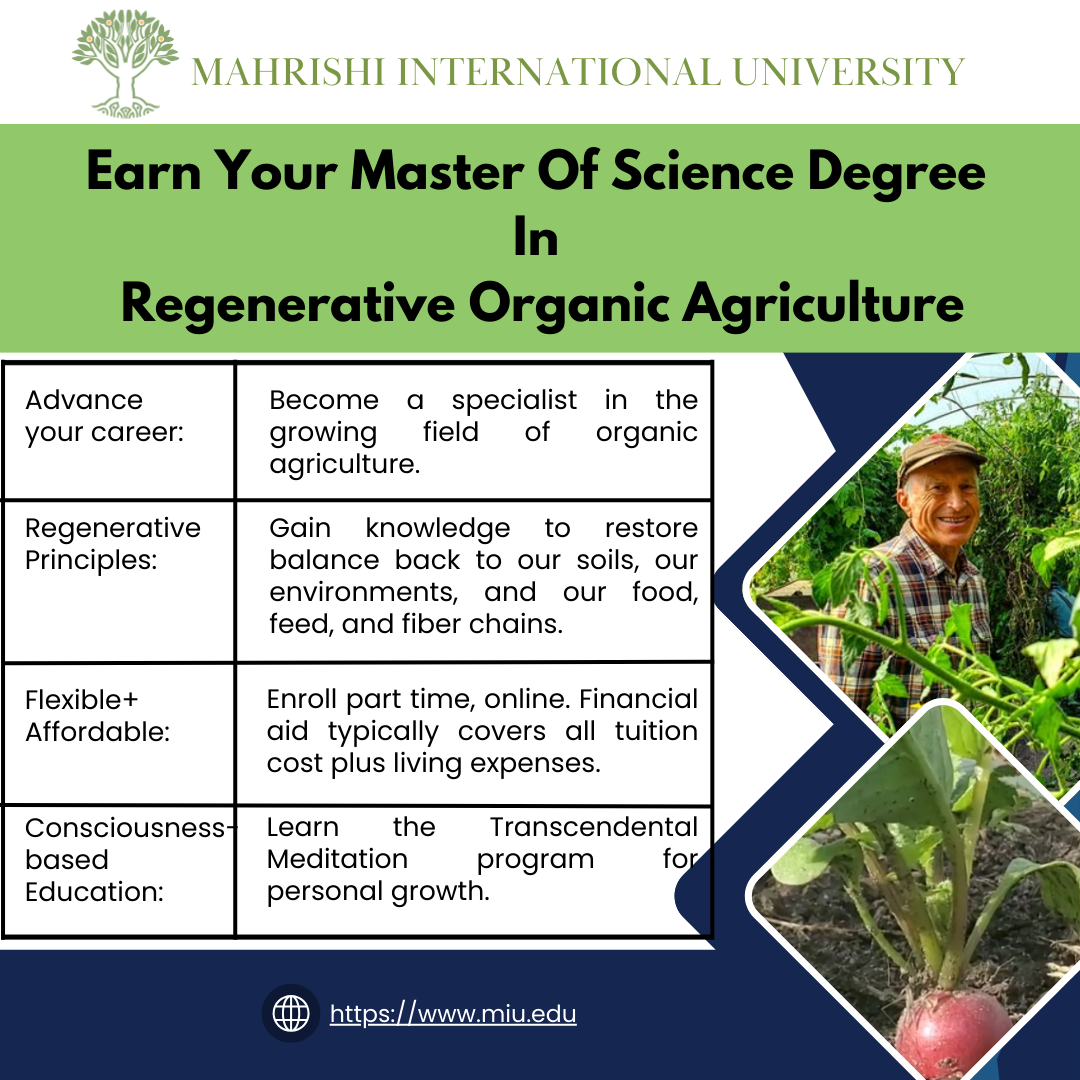 MAHRISHI INTERNATIONAL UNIVERSITY

Earn Your Master Of Science Degree
In
Regenerative Organic Agriculture

| Advance your career: | Become a specialist in the growing field of organic agriculture. |
|---|---|
| Regenerative Principles: | Gain knowledge to restore balance back to our soils, our environments, and our food, feed, and fiber chains. |
| Flexible+ Affordable: | Enroll part time, online. Financial aid typically covers all tuition cost plus living expenses. |
| Consciousness-based Education: | Learn the Transcendental Meditation program for personal growth. |

https://www.miu.edu